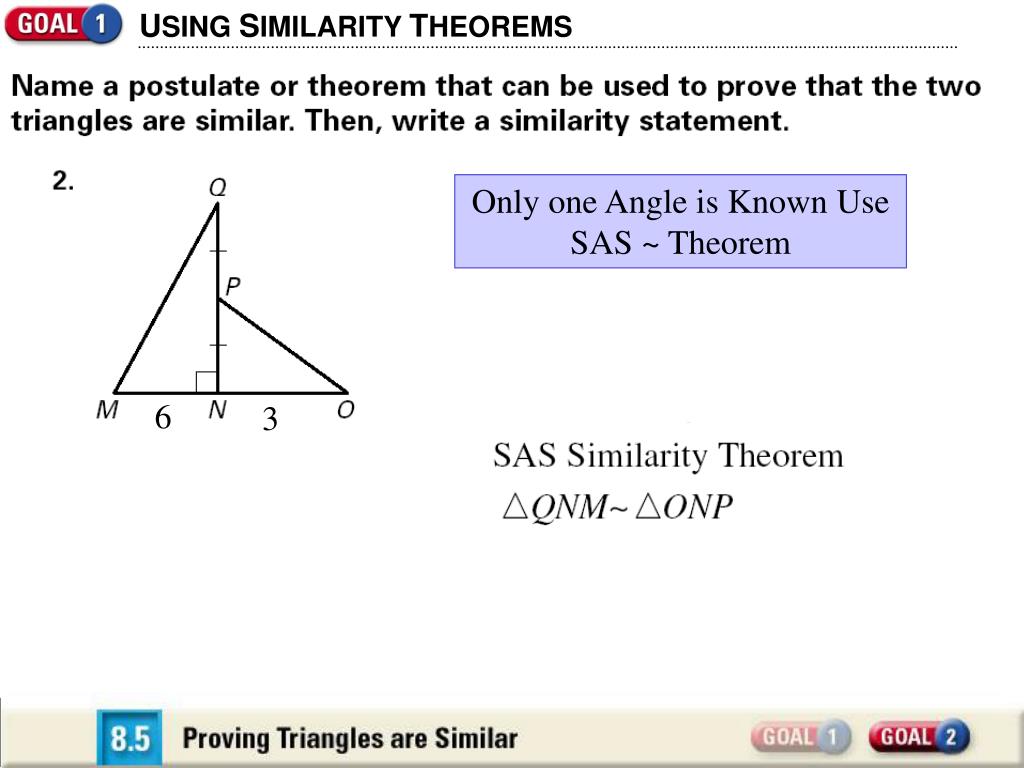 GOAL 1 USING SIMILARITY THEOREMS

Name a postulate or theorem that can be used to prove that the two triangles are similar. Then, write a similarity statement.

2.

Q

P

M 6 N 3 O

Only one Angle is Known Use SAS ~ Theorem

SAS Similarity Theorem

$\triangle QNM \sim \triangle ONP$

8.5 Proving Triangles are Similar

GOAL 1 GOAL 2